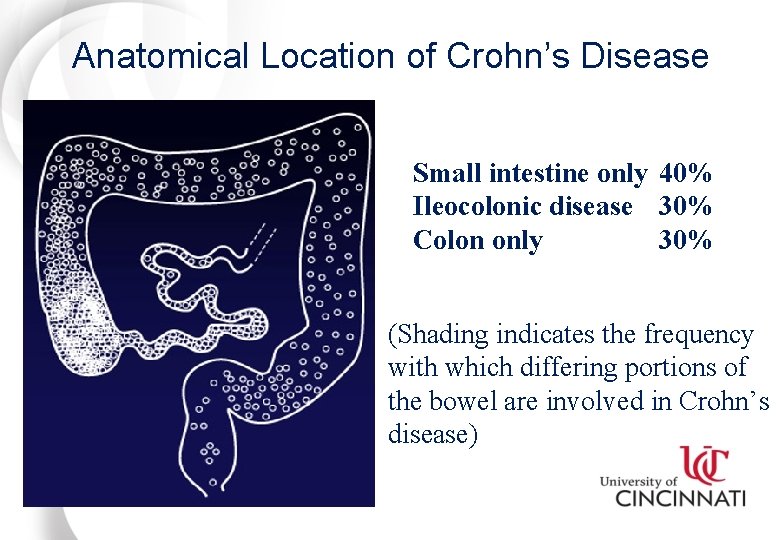 Anatomical Location of Crohn's Disease

Small intestine only 40%
Ileocolonic disease 30%
Colon only 30%

(Shading indicates the frequency with which differing portions of the bowel are involved in Crohn's disease)

UC
University of
CINCINNATI